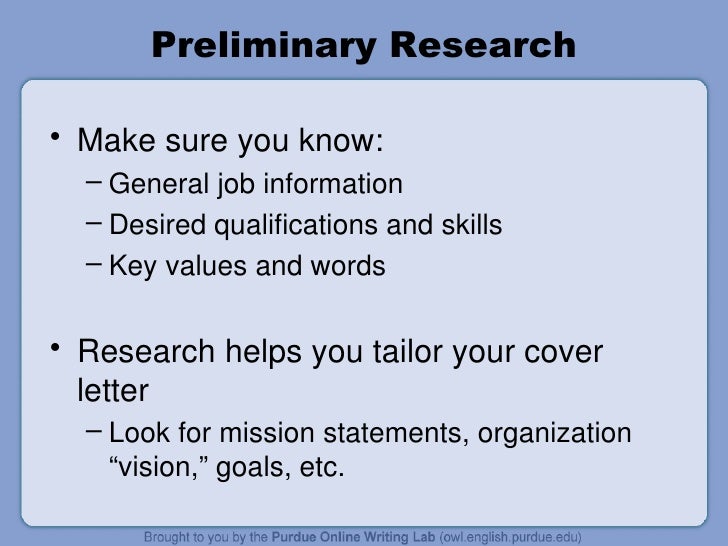 Preliminary Research

• Make sure you know:
– General job information
– Desired qualifications and skills
– Key values and words

• Research helps you tailor your cover letter
– Look for mission statements, organization “vision,” goals, etc.

Brought to you by the Purdue Online Writing Lab (owl.english.purdue.edu)